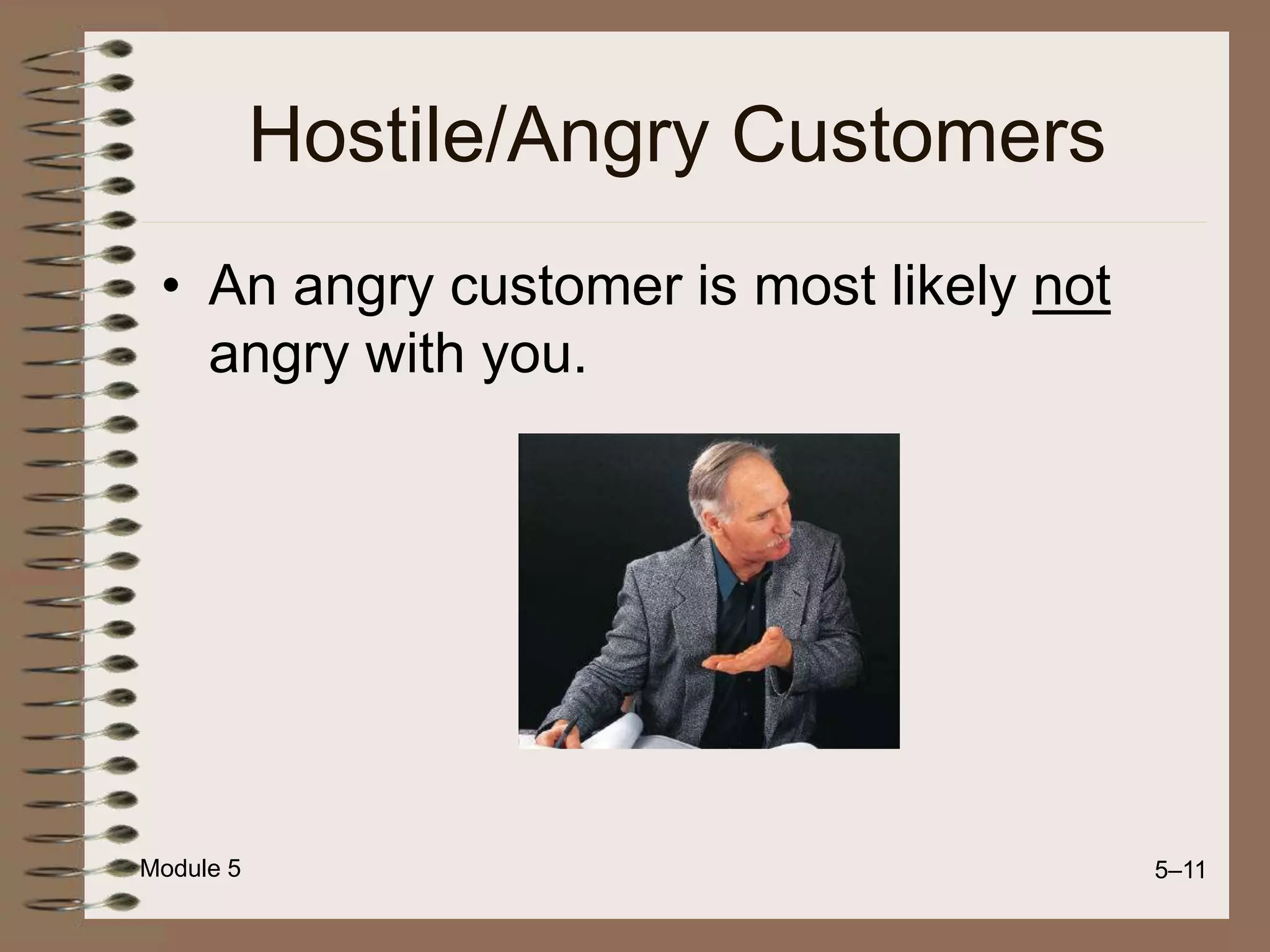 Hostile/Angry Customers

• An angry customer is most likely not angry with you.

Module 5

5–11